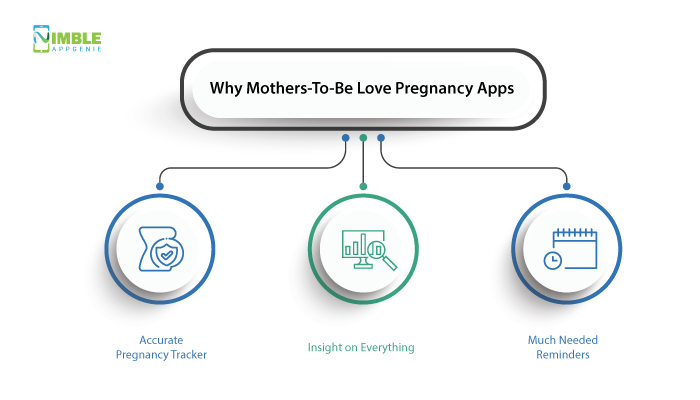 NIMBLE
APPGENIE

Why Mothers-To-Be Love Pregnancy Apps

Accurate Pregnancy Tracker

Insight on Everything

Much Needed Reminders